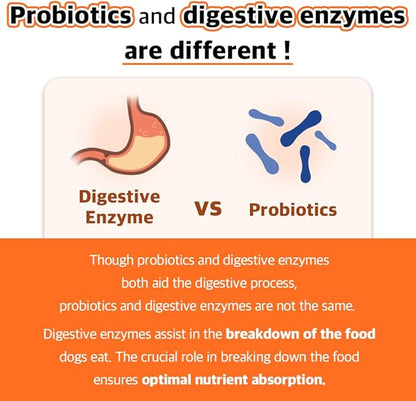 Probiotics and digestive enzymes are different !

Digestive Enzyme

VS

Probiotics

Though probiotics and digestive enzymes both aid the digestive process, probiotics and digestive enzymes are not the same.

Digestive enzymes assist in the breakdown of the food dogs eat. The crucial role in breaking down the food ensures optimal nutrient absorption.